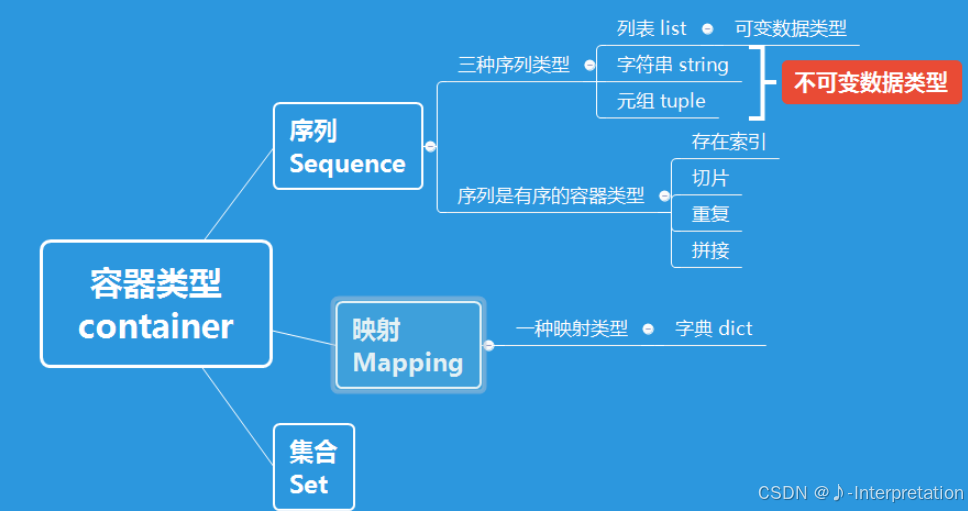 容器类型
container

序列
Sequence

三种序列类型

列表 list
可变数据类型

字符串 string

元组 tuple

不可变数据类型

序列是有序的容器类型

存在索引

切片

重复

拼接

映射
Mapping

一种映射类型

字典 dict

集合
Set

CSDN @♪-Interpretation